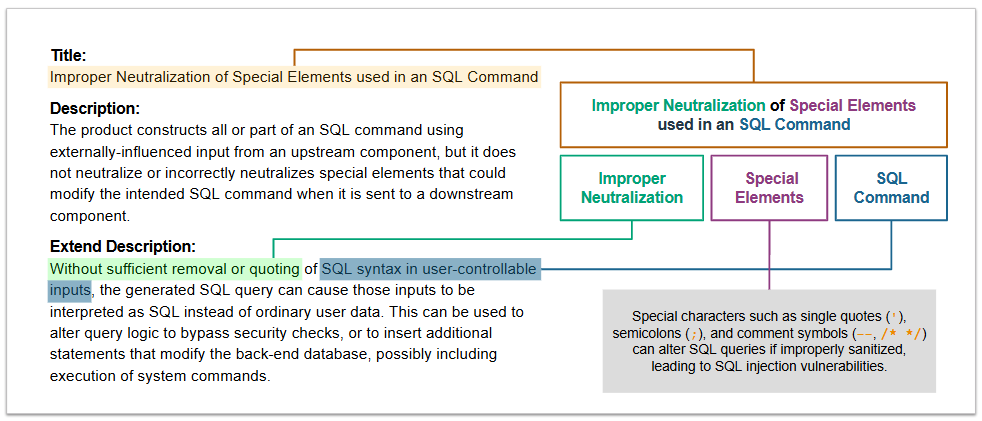 Title:
Improper Neutralization of Special Elements used in an SQL Command

Description:
The product constructs all or part of an SQL command using externally-influenced input from an upstream component, but it does not neutralize or incorrectly neutralizes special elements that could modify the intended SQL command when it is sent to a downstream component.

Extend Description:
Without sufficient removal or quoting of SQL syntax in user-controllable inputs, the generated SQL query can cause those inputs to be interpreted as SQL instead of ordinary user data. This can be used to alter query logic to bypass security checks, or to insert additional statements that modify the back-end database, possibly including execution of system commands.

Improper Neutralization of Special Elements used in an SQL Command

Improper Neutralization

Special Elements

SQL Command

Special characters such as single quotes ('), semicolons (;), and comment symbols (--, /* */) can alter SQL queries if improperly sanitized, leading to SQL injection vulnerabilities.